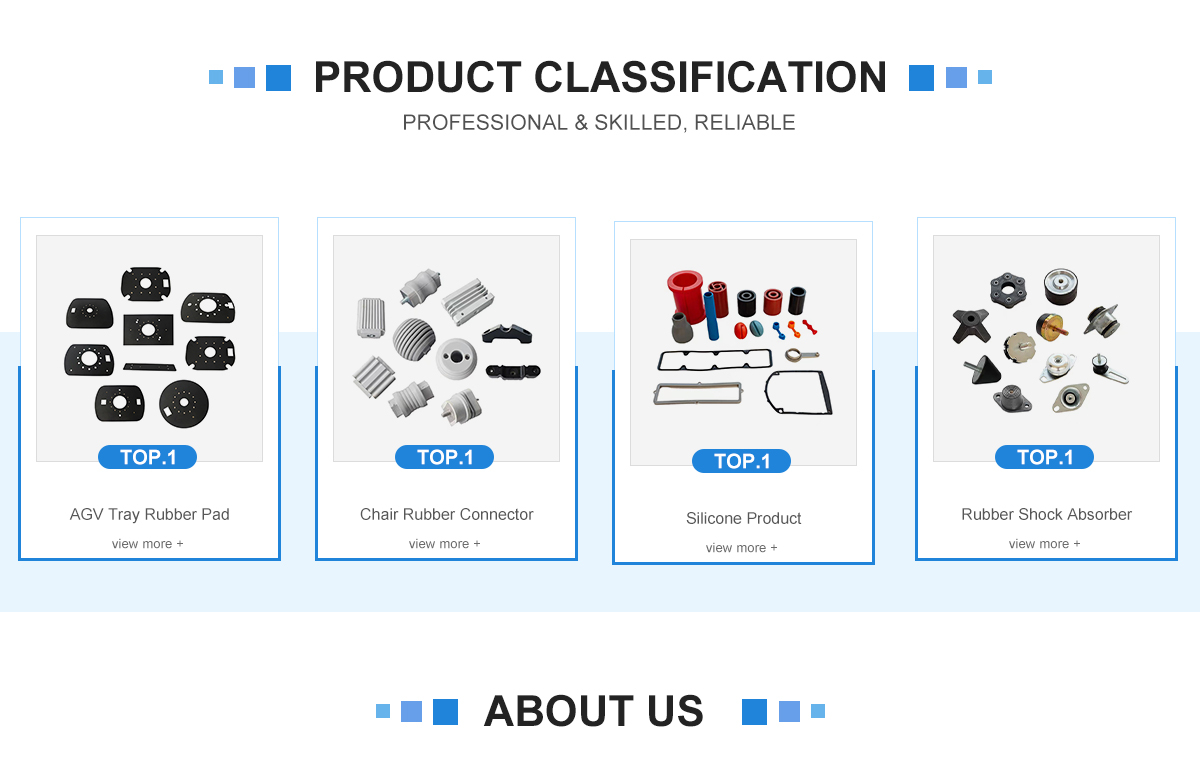 PRODUCT CLASSIFICATION

PROFESSIONAL & SKILLED, RELIABLE

TOP.1

AGV Tray Rubber Pad

view more +

TOP.1

Chair Rubber Connector

view more +

TOP.1

Silicone Product

view more +

TOP.1

Rubber Shock Absorber

view more +

ABOUT US